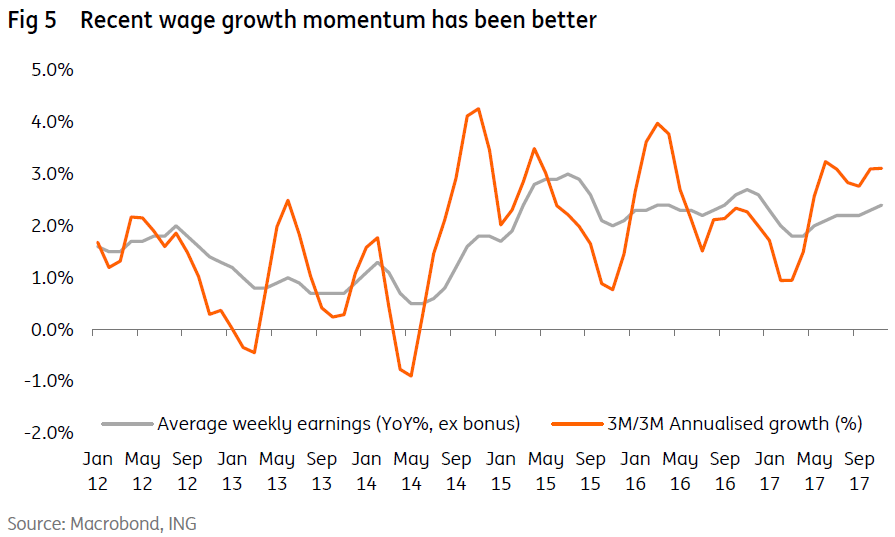 Fig 5 Recent wage growth momentum has been better

5.0%
4.0%
3.0%
2.0%
1.0%
0.0%
-1.0%
-2.0%

Average weekly earnings (YoY%, ex bonus)
3M/3M Annualised growth (%)

Jan 12
May 12
Sep 12
Jan 13
May 13
Sep 13
Jan 14
May 14
Sep 14
Jan 15
May 15
Sep 15
Jan 16
May 16
Sep 16
Jan 17
May 17
Sep 17

Source: Macrobond, ING